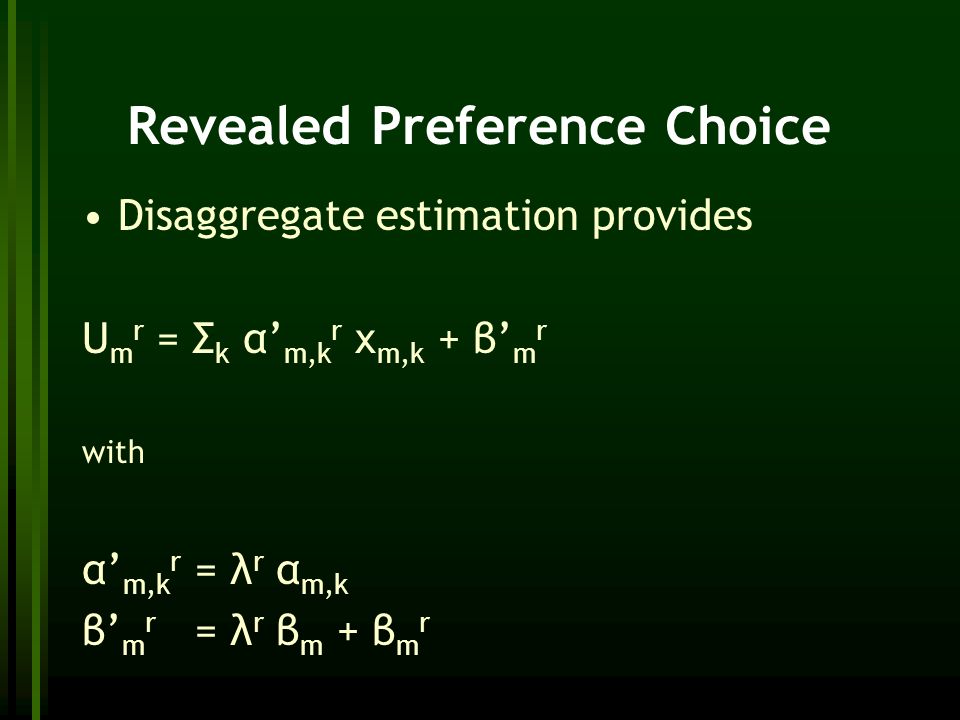 Revealed Preference Choice

• Disaggregate estimation provides

$U_m^r = \Sigma_k \alpha'^r_{m,k} x_{m,k} + \beta'^r_m$

with

$\alpha'^r_{m,k} = \lambda^r \alpha_{m,k}$
$\beta'^r_m = \lambda^r \beta_m + \beta_m^r$